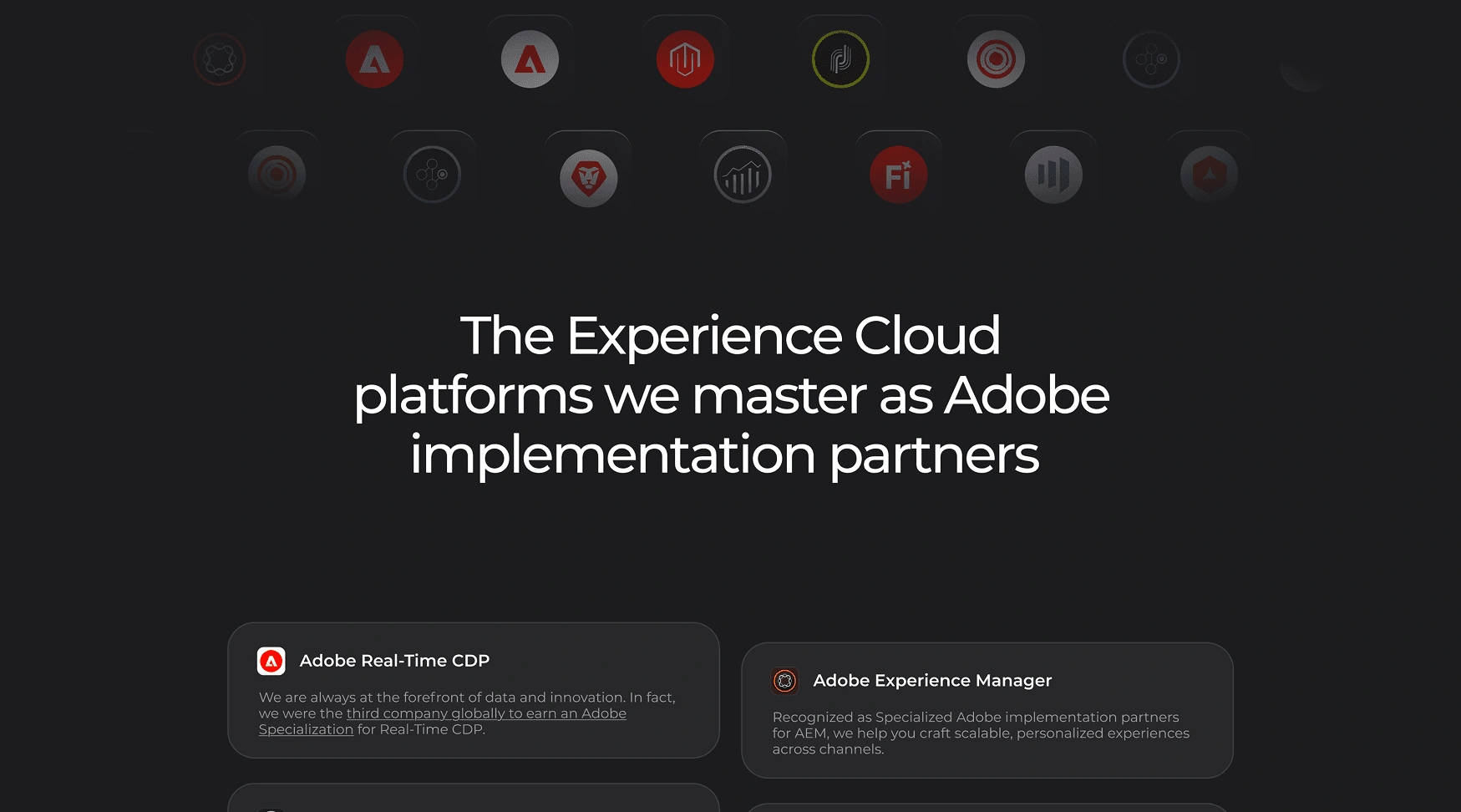 Fi

The Experience Cloud platforms we master as Adobe implementation partners

Adobe Real-Time CDP

We are always at the forefront of data and innovation. In fact, we were the third company globally to earn an Adobe Specialization for Real-Time CDP.

Adobe Experience Manager

Recognized as Specialized Adobe implementation partners for AEM, we help you craft scalable, personalized experiences across channels.